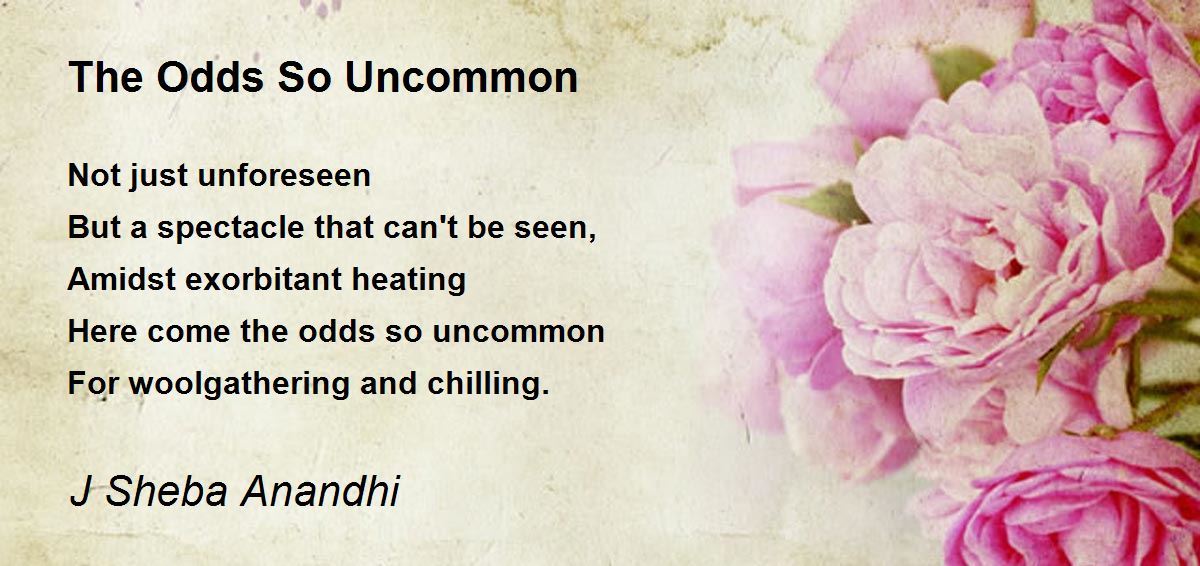 The Odds So Uncommon

Not just unforeseen
But a spectacle that can't be seen,
Amidst exorbitant heating
Here come the odds so uncommon
For woolgathering and chilling.

J Sheba Anandhi